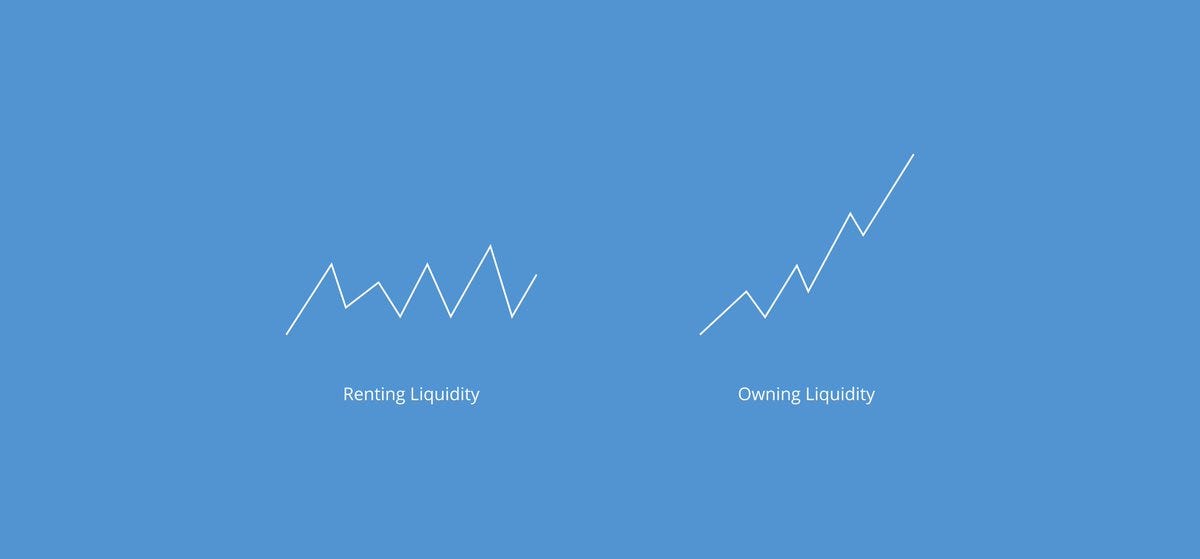 Renting Liquidity

Owning Liquidity